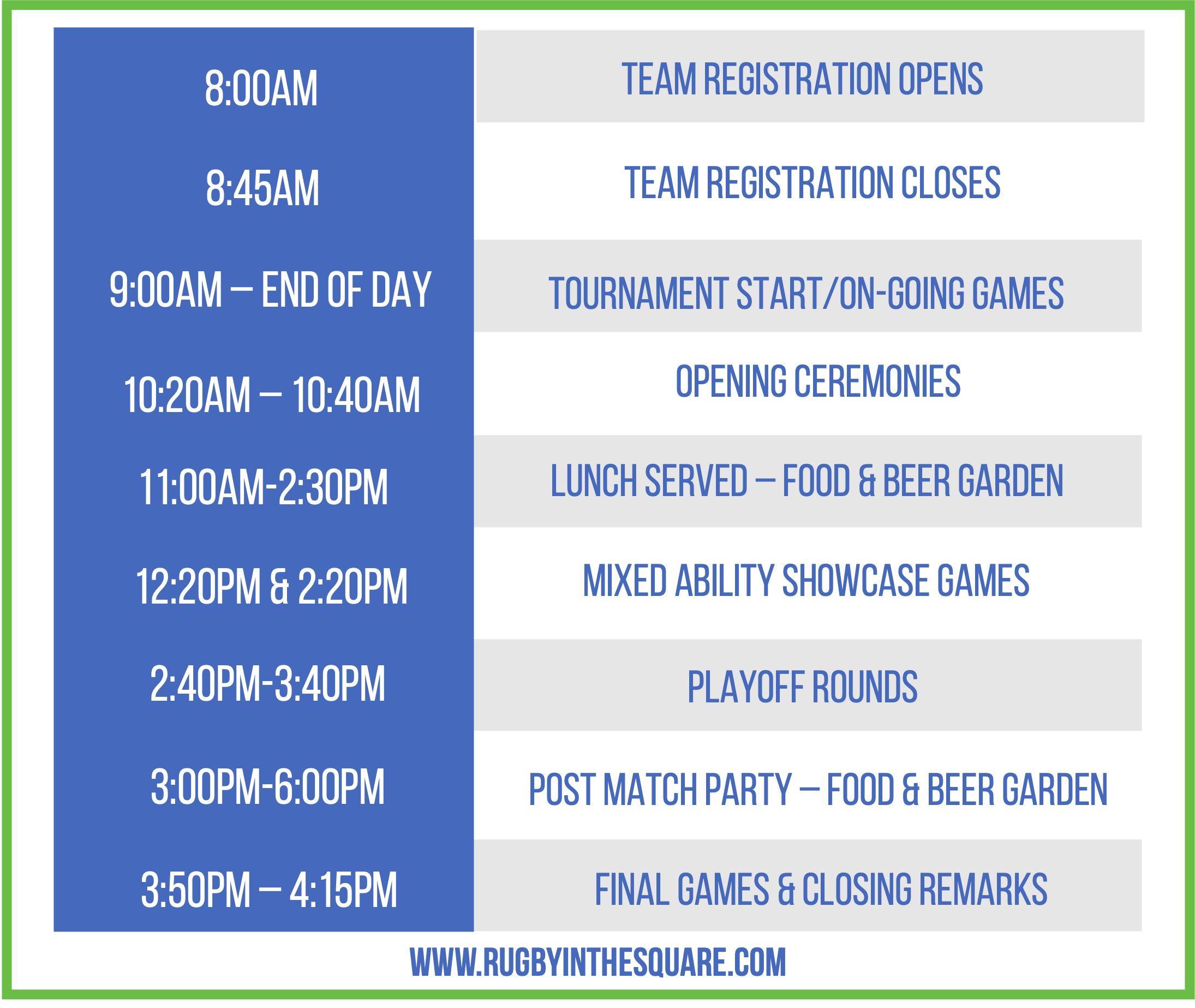 | | |
|---|---|
| 8:00AM | TEAM REGISTRATION OPENS |
| 8:45AM | TEAM REGISTRATION CLOSES |
| 9:00AM – END OF DAY | TOURNAMENT START/ON-GOING GAMES |
| 10:20AM – 10:40AM | OPENING CEREMONIES |
| 11:00AM-2:30PM | LUNCH SERVED – FOOD & BEER GARDEN |
| 12:20PM & 2:20PM | MIXED ABILITY SHOWCASE GAMES |
| 2:40PM-3:40PM | PLAYOFF ROUNDS |
| 3:00PM-6:00PM | POST MATCH PARTY – FOOD & BEER GARDEN |
| 3:50PM – 4:15PM | FINAL GAMES & CLOSING REMARKS |

WWW.RUGBYINTHESQUARE.COM